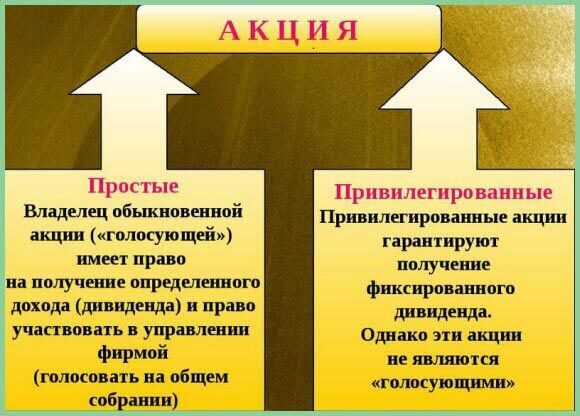 АКЦИЯ

Простые
Владелец обыкновенной акции («голосующей») имеет право на получение определенного дохода (дивиденда) и право участвовать в управлении фирмой (голосовать на общем собрании)

Привилегированные
Привилегированные акции гарантируют получение фиксированного дивиденда.
Однако эти акции не являются «голосующими»